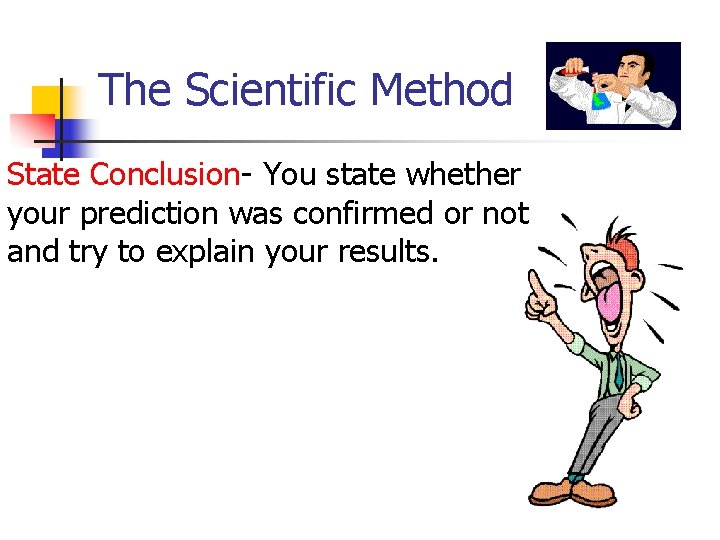 The Scientific Method

State Conclusion- You state whether your prediction was confirmed or not and try to explain your results.